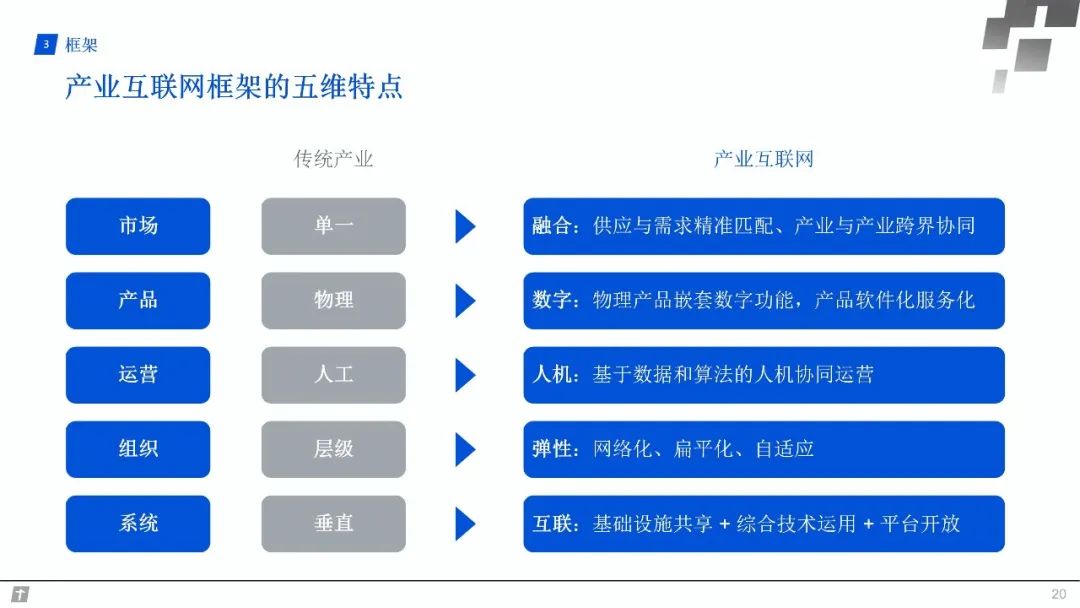 3 框架

产业互联网框架的五维特点

| | 传统产业 | 产业互联网 |
|---|---|---|
| 市场 | 单一 | 融合：供应与需求精准匹配、产业与产业跨界协同 |
| 产品 | 物理 | 数字：物理产品嵌套数字功能，产品软件化服务化 |
| 运营 | 人工 | 人机：基于数据和算法的人机协同运营 |
| 组织 | 层级 | 弹性：网络化、扁平化、自适应 |
| 系统 | 垂直 | 互联：基础设施共享 + 综合技术运用 + 平台开放 |

20